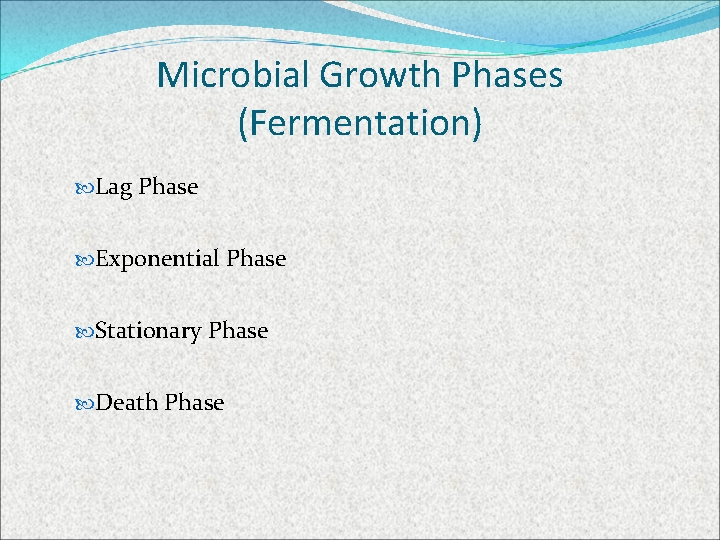 Microbial Growth Phases (Fermentation)

Lag Phase

Exponential Phase

Stationary Phase

Death Phase